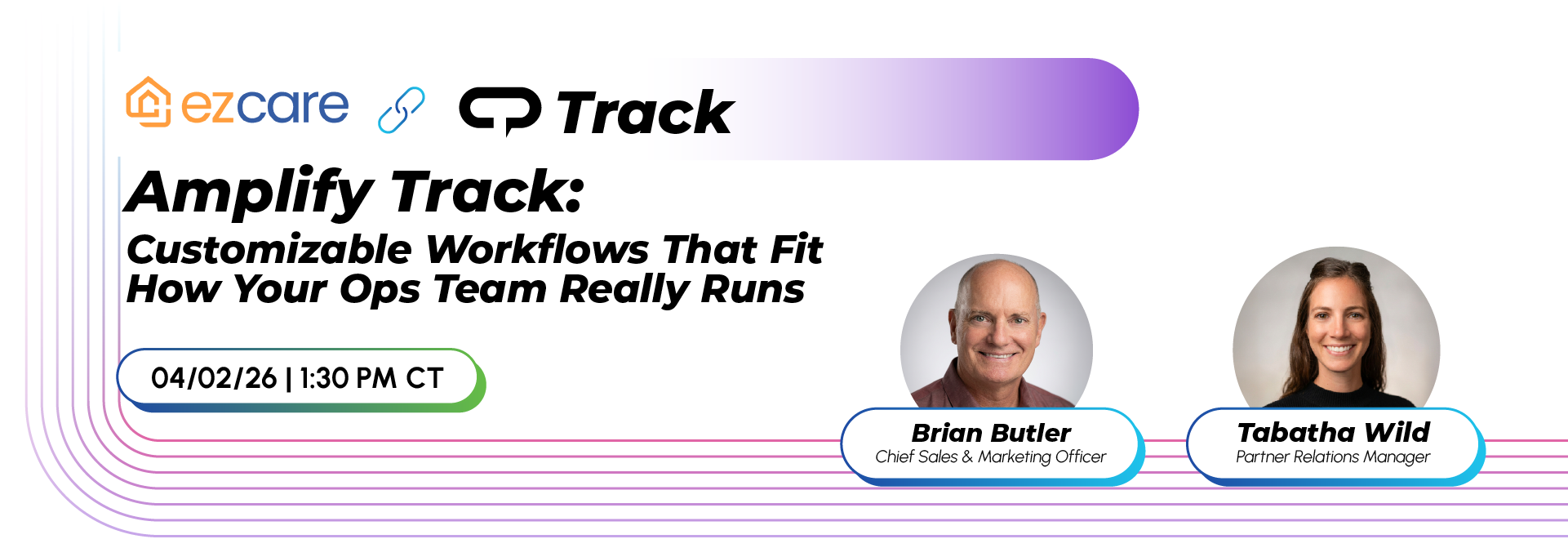 ezcare Track

Amplify Track:

Customizable Workflows That Fit How Your Ops Team Really Runs

04/02/26 | 1:30 PM CT

Brian Butler
Chief Sales & Marketing Officer

Tabatha Wild
Partner Relations Manager